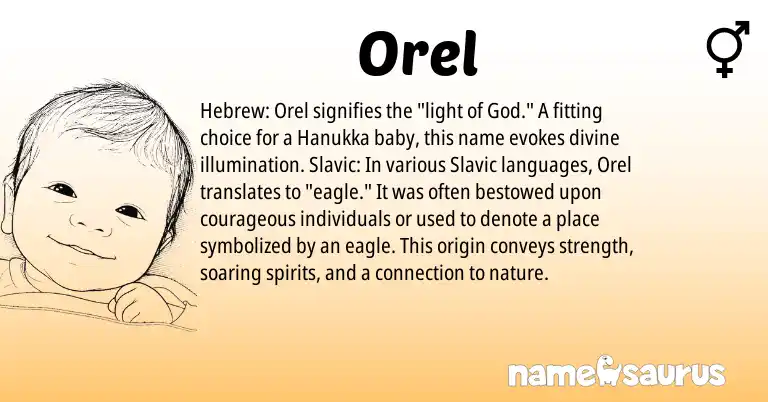 Orel

Hebrew: Orel signifies the "light of God." A fitting choice for a Hanukka baby, this name evokes divine illumination. Slavic: In various Slavic languages, Orel translates to "eagle." It was often bestowed upon courageous individuals or used to denote a place symbolized by an eagle. This origin conveys strength, soaring spirits, and a connection to nature.

namesaurus